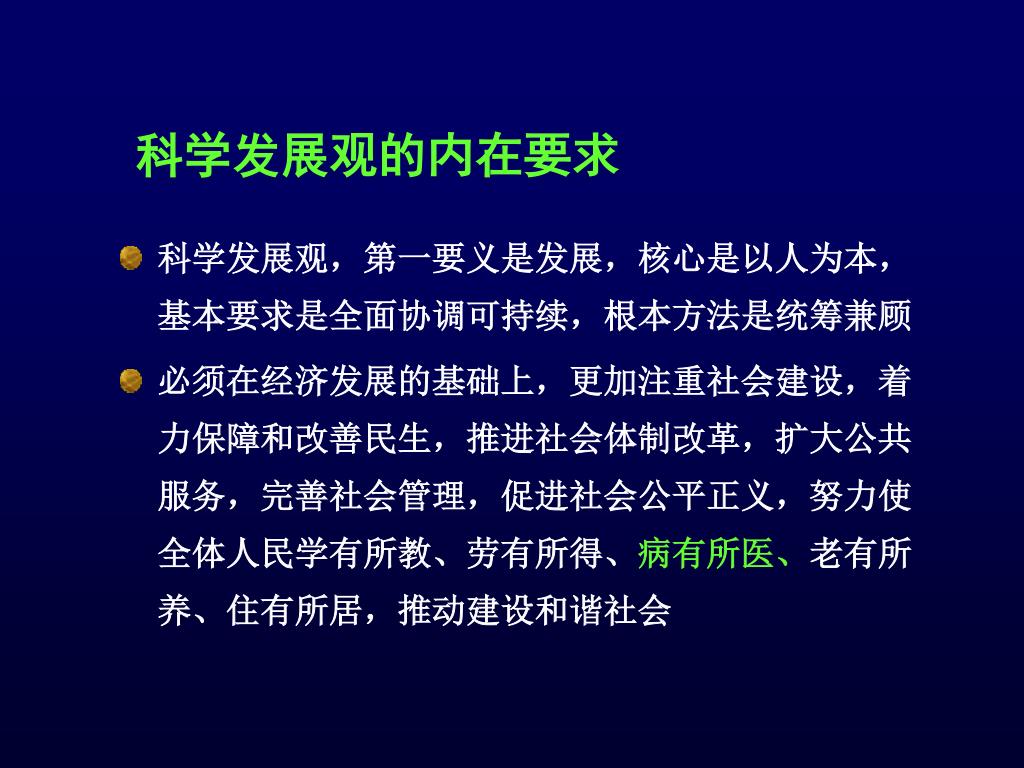 科学发展观的内在要求

科学发展观，第一要义是发展，核心是以人为本，基本要求是全面协调可持续，根本方法是统筹兼顾

必须在经济发展的基础上，更加注重社会建设，着力保障和改善民生，推进社会体制改革，扩大公共服务，完善社会管理，促进社会公平正义，努力使全体人民学有所教、劳有所得、病有所医、老有所养、住有所居，推动建设和谐社会